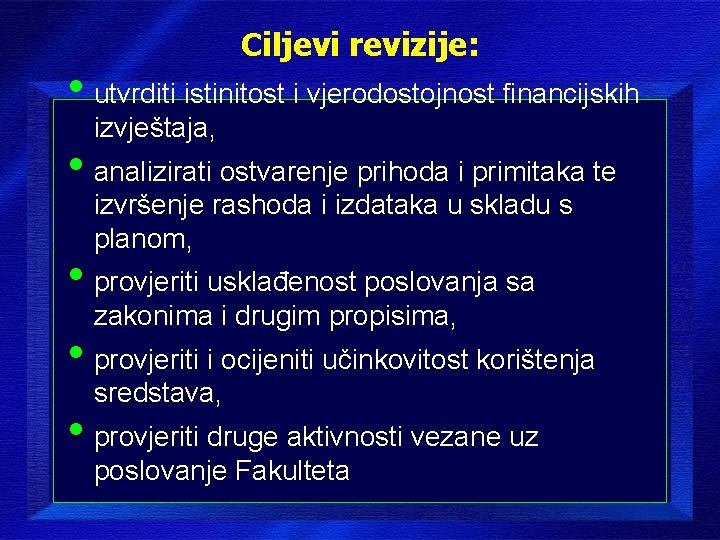 Ciljevi revizije:

• utvrditi istinitost i vjerodostojnost financijskih izvještaja,

• analizirati ostvarenje prihoda i primitaka te izvršenje rashoda i izdataka u skladu s planom,

• provjeriti usklađenost poslovanja sa zakonima i drugim propisima,

• provjeriti i ocijeniti učinkovitost korištenja sredstava,

• provjeriti druge aktivnosti vezane uz poslovanje Fakulteta